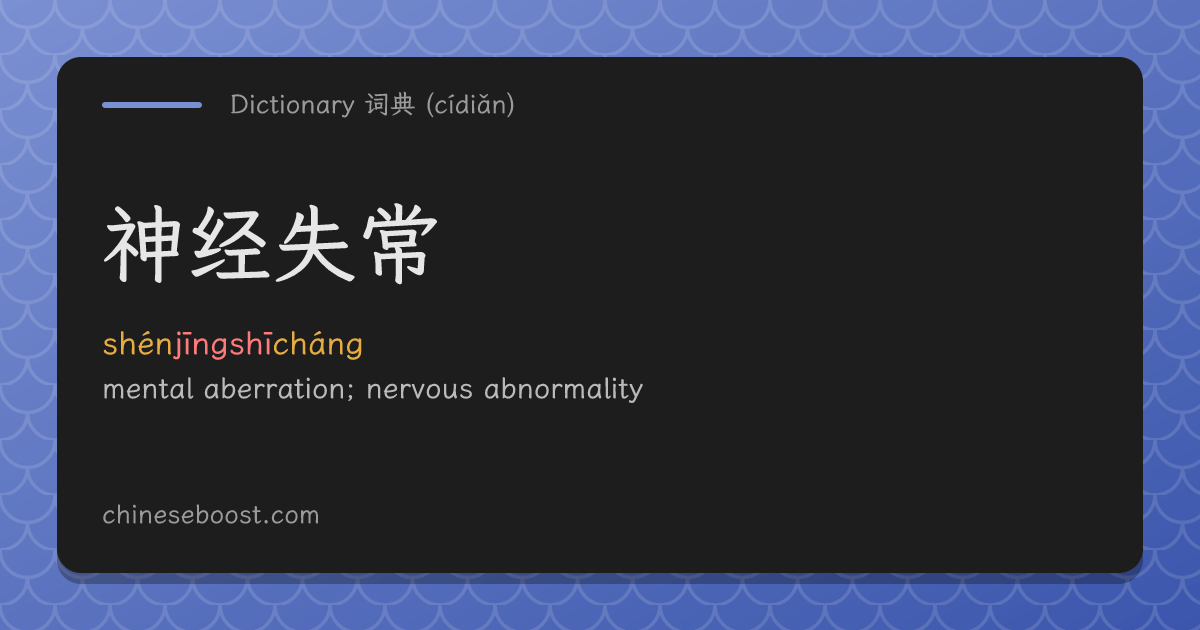 Dictionary 词典 (cídiǎn)

神经失常

shénjīngshīcháng

mental aberration; nervous abnormality

chineseboost.com